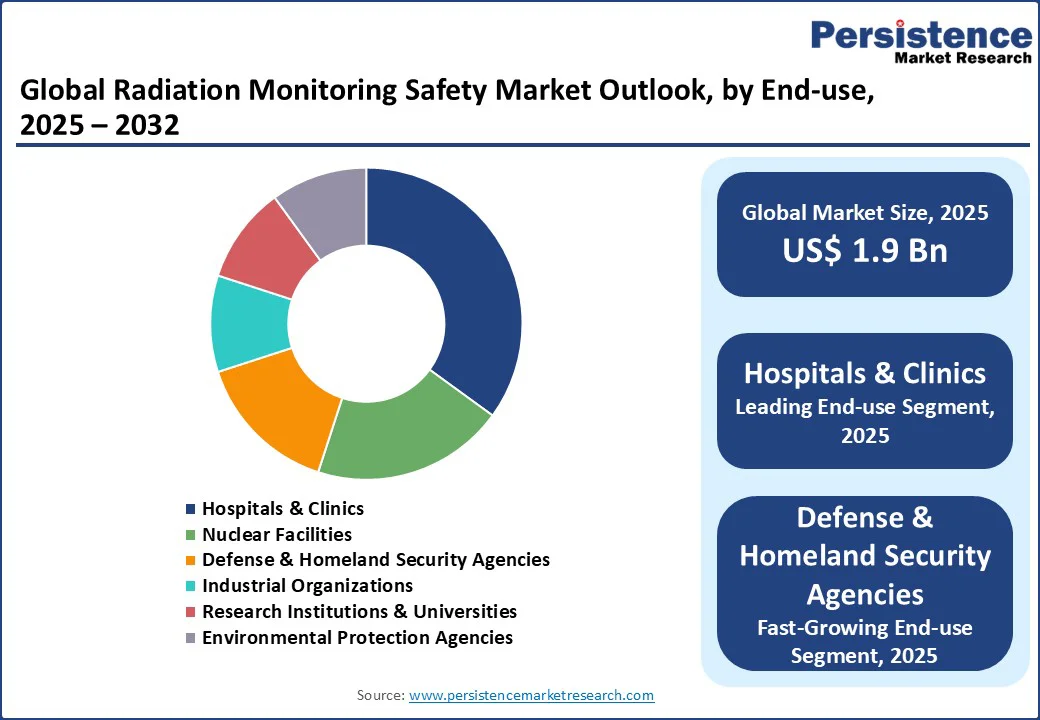 Persistence
Market Research

Global Radiation Monitoring Safety Market Outlook, by End-use, 2025 – 2032

Hospitals & Clinics
Nuclear Facilities
Defense & Homeland Security Agencies
Industrial Organizations
Research Institutions & Universities
Environmental Protection Agencies

Global Market Size, 2025
US$ 1.9 Bn

Hospitals & Clinics
Leading End-use Segment, 2025

Defense & Homeland Security Agencies
Fast-Growing End-use Segment, 2025

Source: www.persistencemarketresearch.com